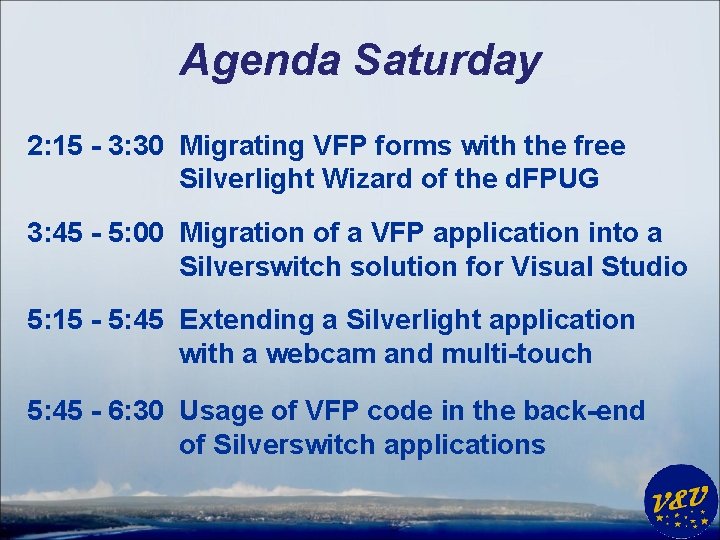 Agenda Saturday

2:15 - 3:30 Migrating VFP forms with the free Silverlight Wizard of the dFPUG

3:45 - 5:00 Migration of a VFP application into a Silverswitch solution for Visual Studio

5:15 - 5:45 Extending a Silverlight application with a webcam and multi-touch

5:45 - 6:30 Usage of VFP code in the back-end of Silverswitch applications

V&V